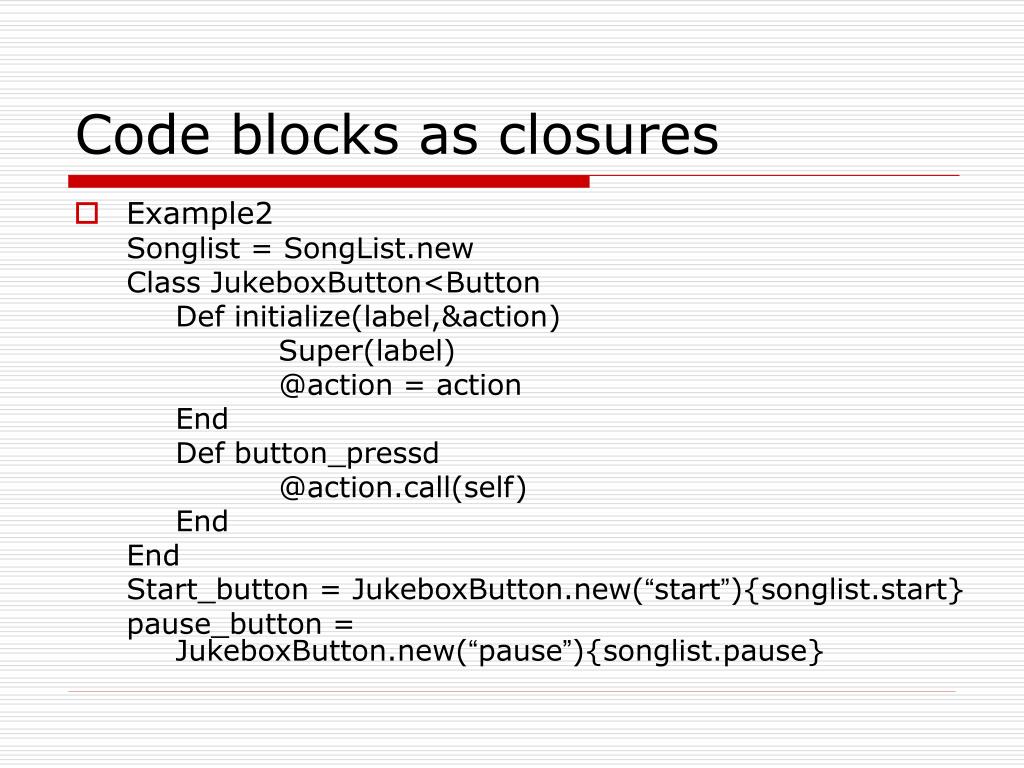 Code blocks as closures

Example2
Songlist = SongList.new
Class JukeboxButton<Button
Def initialize(label,&action)
Super(label)
@action = action
End
Def button_pressd
@action.call(self)
End
End
Start_button = JukeboxButton.new(“start”){songlist.start}
pause_button = JukeboxButton.new(“pause”){songlist.pause}